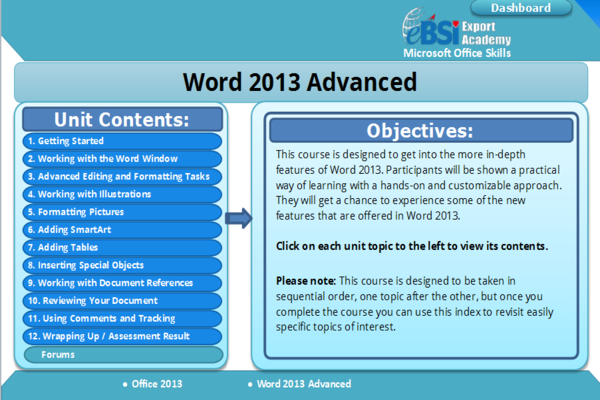 Dashboard

eBSI Export Academy
Microsoft Office Skills

Word 2013 Advanced

Unit Contents:

1. Getting Started
2. Working with the Word Window
3. Advanced Editing and Formatting Tasks
4. Working with Illustrations
5. Formatting Pictures
6. Adding SmartArt
7. Adding Tables
8. Inserting Special Objects
9. Working with Document References
10. Reviewing Your Document
11. Using Comments and Tracking
12. Wrapping Up / Assessment Result
Forums

Objectives:

This course is designed to get into the more in-depth features of Word 2013. Participants will be shown a practical way of learning with a hands-on and customizable approach. They will get a chance to experience some of the new features that are offered in Word 2013.

Click on each unit topic to the left to view its contents.

Please note: This course is designed to be taken in sequential order, one topic after the other, but once you complete the course you can use this index to revisit easily specific topics of interest.

• Office 2013 • Word 2013 Advanced